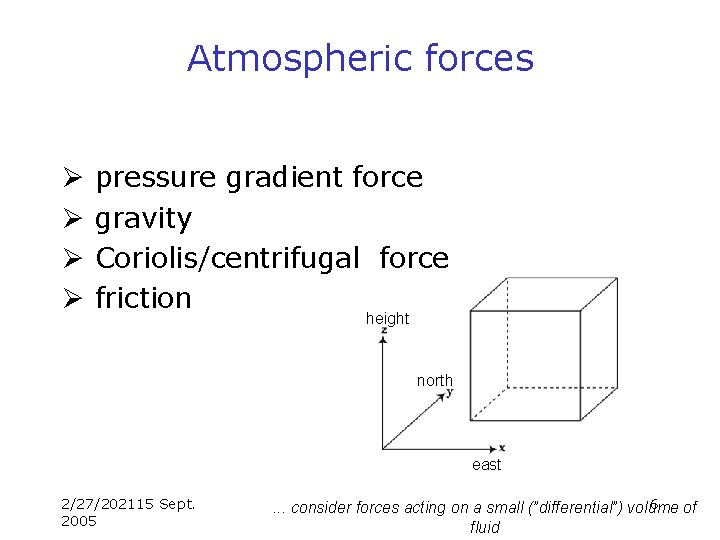 Atmospheric forces

➢ pressure gradient force
➢ gravity
➢ Coriolis/centrifugal force
➢ friction

height
z
north
y
x
east

2/27/202115 Sept. 2005

... consider forces acting on a small ("differential") volume of fluid

6